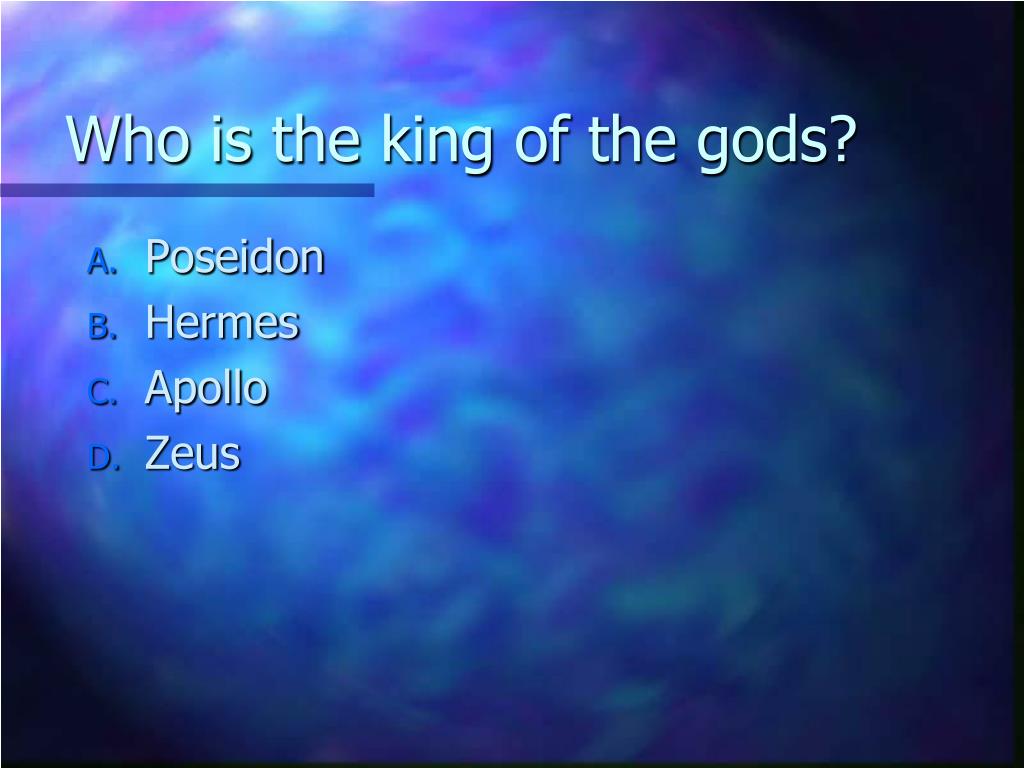 Who is the king of the gods?

A. Poseidon
B. Hermes
C. Apollo
D. Zeus